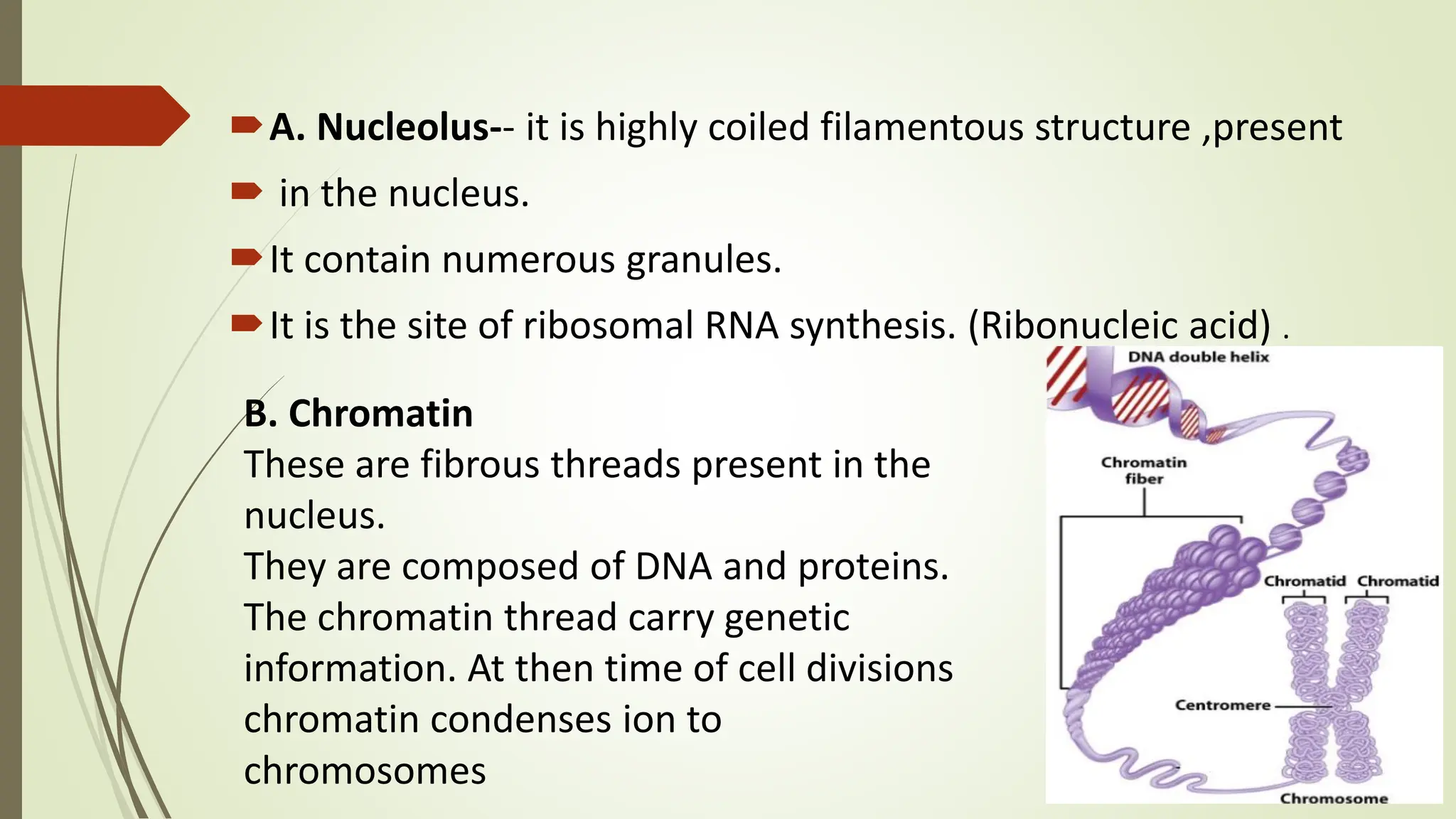 A. Nucleolus-- it is highly coiled filamentous structure ,present

in the nucleus.

It contain numerous granules.

It is the site of ribosomal RNA synthesis. (Ribonucleic acid) .

B. Chromatin
These are fibrous threads present in the nucleus.
They are composed of DNA and proteins.
The chromatin thread carry genetic information. At then time of cell divisions chromatin condenses ion to chromosomes

DNA double helix
Chromatin fiber
Chromatid Chromatid
Centromere
Chromosome